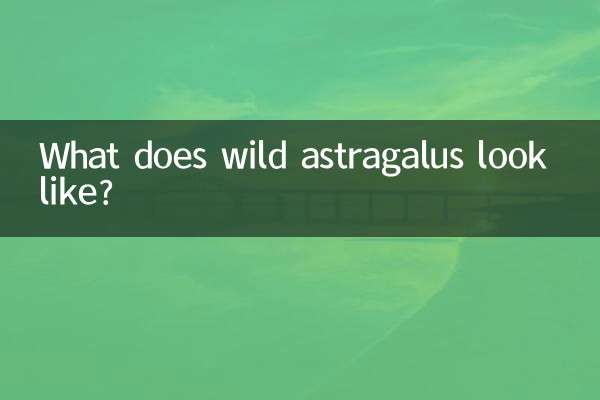 What does wild astragalus look like?